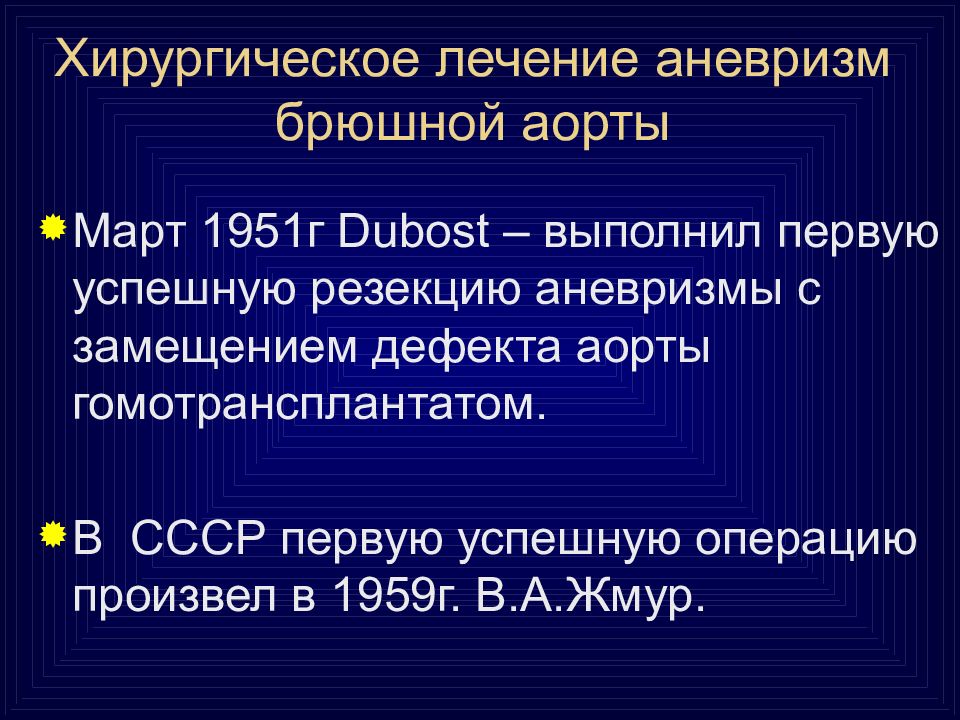 Хирургическое лечение аневризм брюшной аорты

Март 1951г Dubost – выполнил первую успешную резекцию аневризмы с замещением дефекта аорты гомотрансплантатом.

В СССР первую успешную операцию произвел в 1959г. В.А.Жмур.